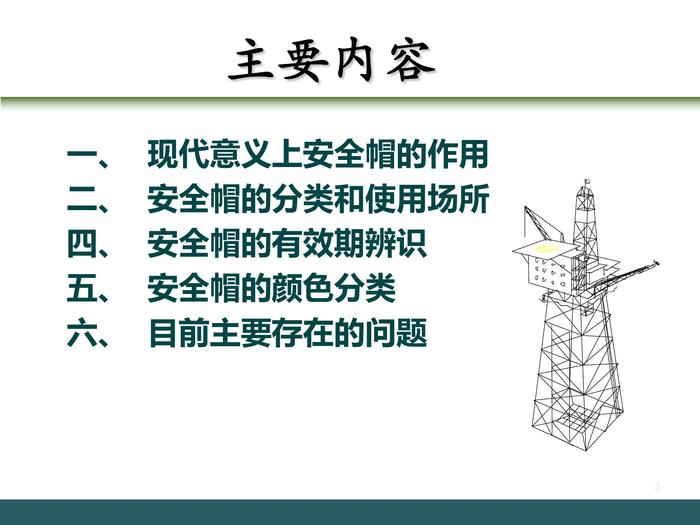 主要内容

一、 现代意义上安全帽的作用
二、 安全帽的分类和使用场所
四、 安全帽的有效期辨识
五、 安全帽的颜色分类
六、 目前主要存在的问题

3